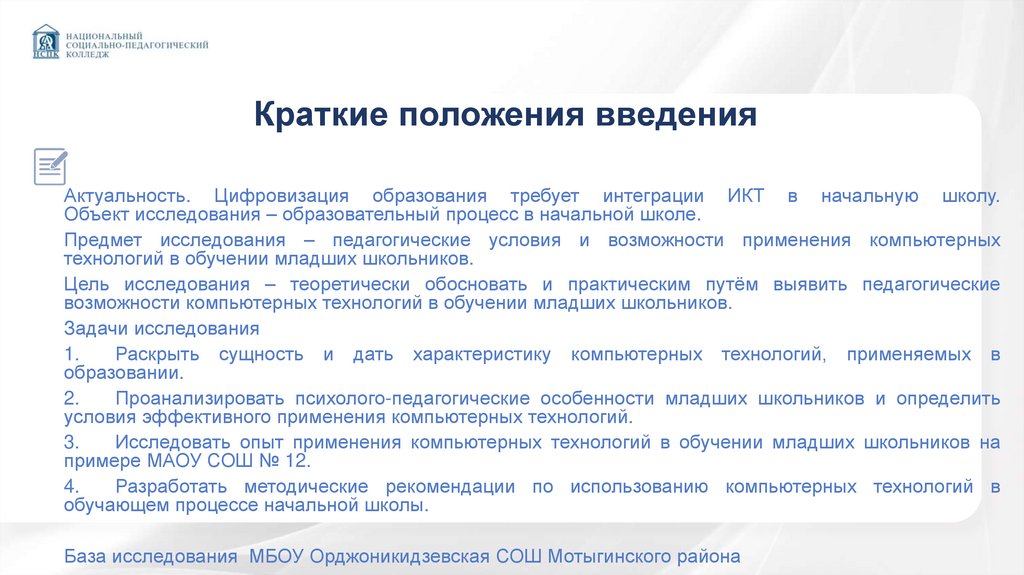 НСПК
НАЦИОНАЛЬНЫЙ
СОЦИАЛЬНО-ПЕДАГОГИЧЕСКИЙ
КОЛЛЕДЖ

Краткие положения введения

Актуальность. Цифровизация образования требует интеграции ИКТ в начальную школу. Объект исследования – образовательный процесс в начальной школе.

Предмет исследования – педагогические условия и возможности применения компьютерных технологий в обучении младших школьников.

Цель исследования – теоретически обосновать и практическим путём выявить педагогические возможности компьютерных технологий в обучении младших школьников.

Задачи исследования

1. Раскрыть сущность и дать характеристику компьютерных технологий, применяемых в образовании.

2. Проанализировать психолого-педагогические особенности младших школьников и определить условия эффективного применения компьютерных технологий.

3. Исследовать опыт применения компьютерных технологий в обучении младших школьников на примере МАОУ СОШ № 12.

4. Разработать методические рекомендации по использованию компьютерных технологий в обучающем процессе начальной школы.

База исследования МБОУ Орджоникидзевская СОШ Мотыгинского района